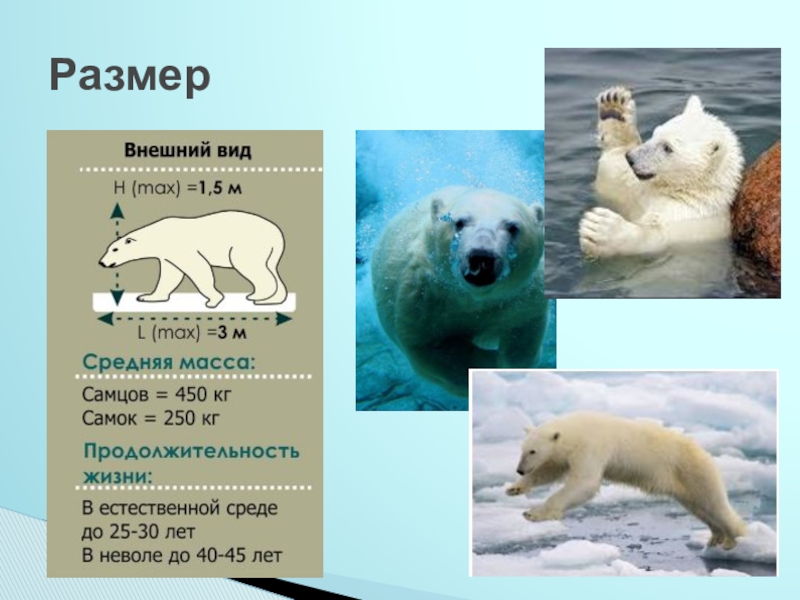 Размер

Внешний вид

H (max) =1,5 м

L (max) =3 м

Средняя масса:

Самцов = 450 кг
Самок = 250 кг

Продолжительность жизни:

В естественной среде до 25-30 лет
В неволе до 40-45 лет